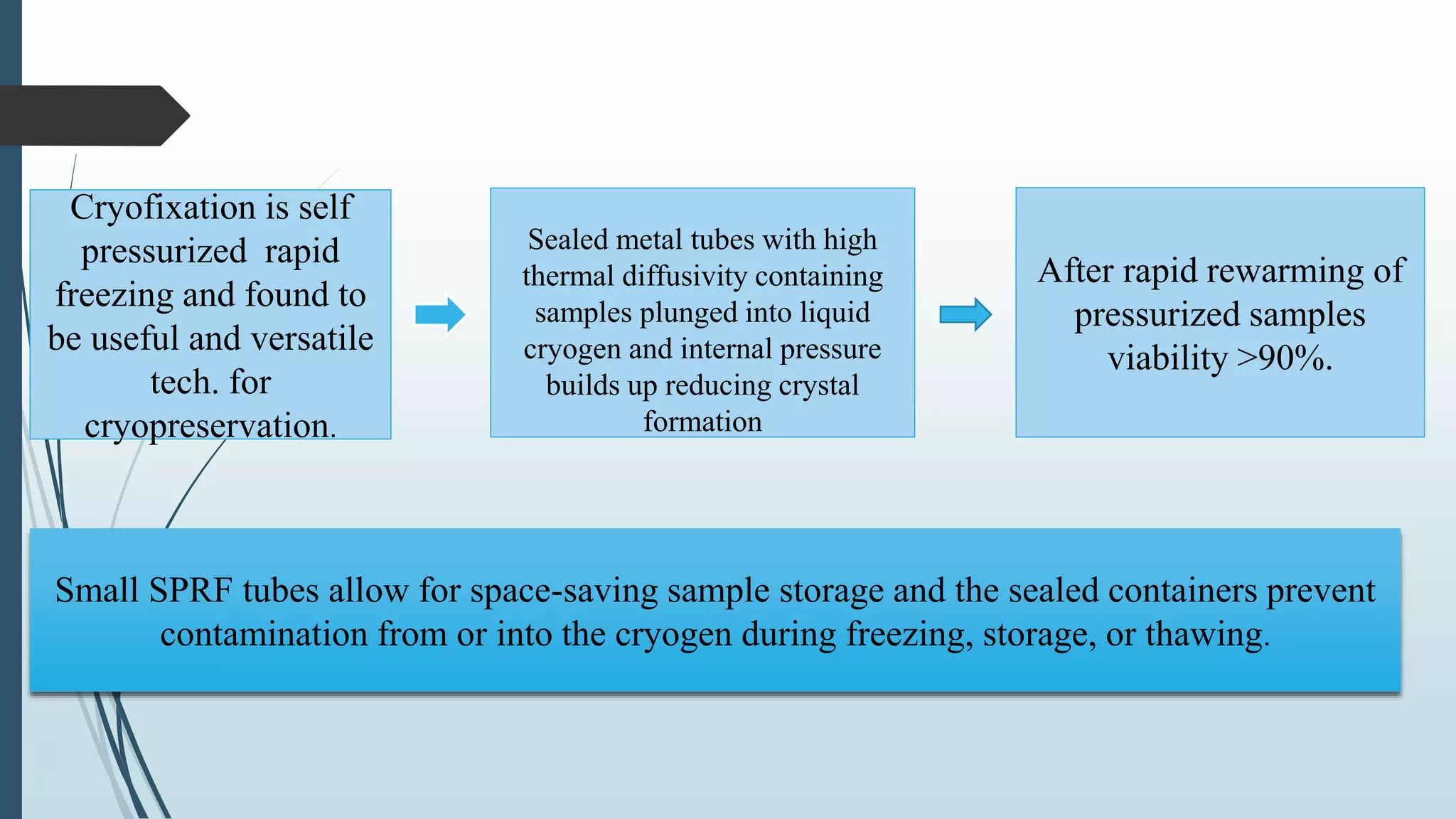 Cryofixation is self pressurized rapid freezing and found to be useful and versatile tech. for cryopreservation.

Sealed metal tubes with high thermal diffusivity containing samples plunged into liquid cryogen and internal pressure builds up reducing crystal formation

After rapid rewarming of pressurized samples viability >90%.

Small SPRF tubes allow for space-saving sample storage and the sealed containers prevent contamination from or into the cryogen during freezing, storage, or thawing.